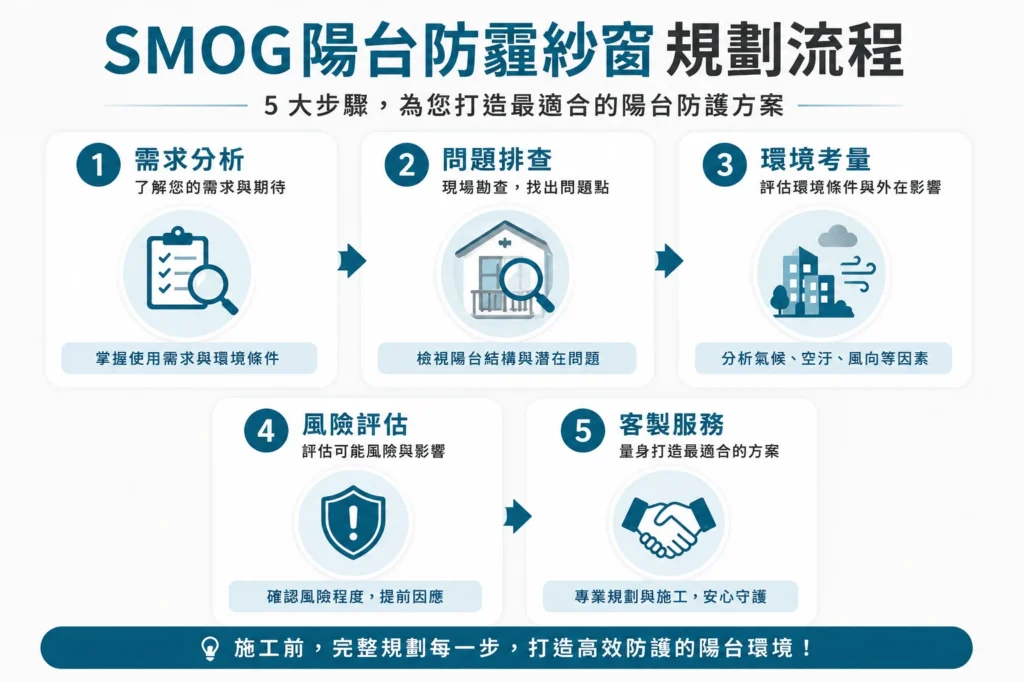 SMOG陽台防霾紗窗 規劃流程

5 大步驟，為您打造最適合的陽台防護方案

1 需求分析
了解您的需求與期待
掌握使用需求與環境條件

2 問題排查
現場勘查，找出問題點
檢視陽台結構與潛在問題

3 環境考量
評估環境條件與外在影響
分析氣候、空汙、風向等因素

4 風險評估
評估可能風險與影響
確認風險程度，提前因應

5 客製服務
量身打造最適合的方案
專業規劃與施工，安心守護

施工前，完整規劃每一步，打造高效防護的陽台環境！